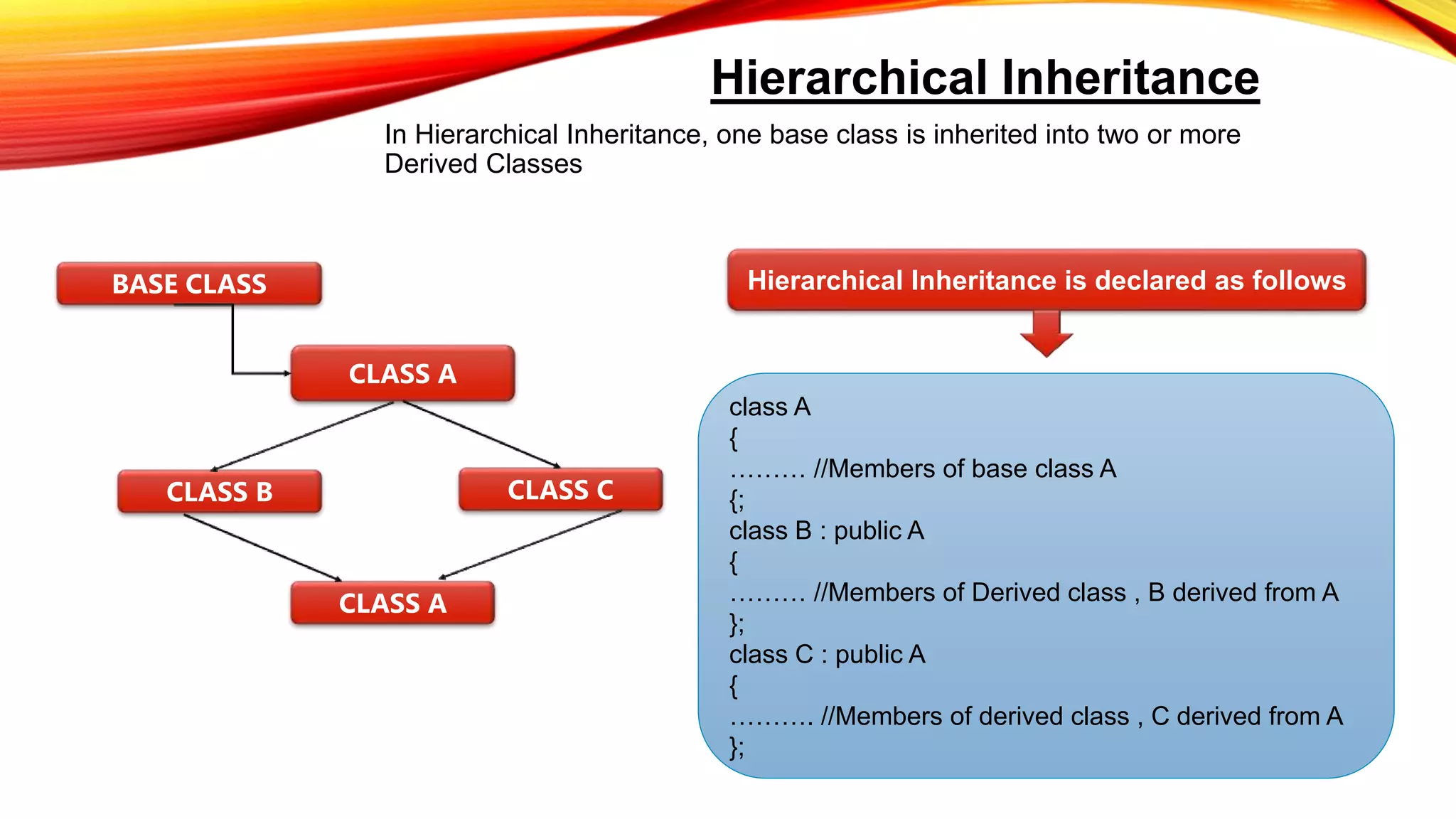 Hierarchical Inheritance

In Hierarchical Inheritance, one base class is inherited into two or more Derived Classes

BASE CLASS

CLASS A

CLASS B

CLASS C

CLASS A

Hierarchical Inheritance is declared as follows

class A
{
……… //Members of base class A
{;
class B : public A
{
……… //Members of Derived class , B derived from A
};
class C : public A
{
………. //Members of derived class , C derived from A
};